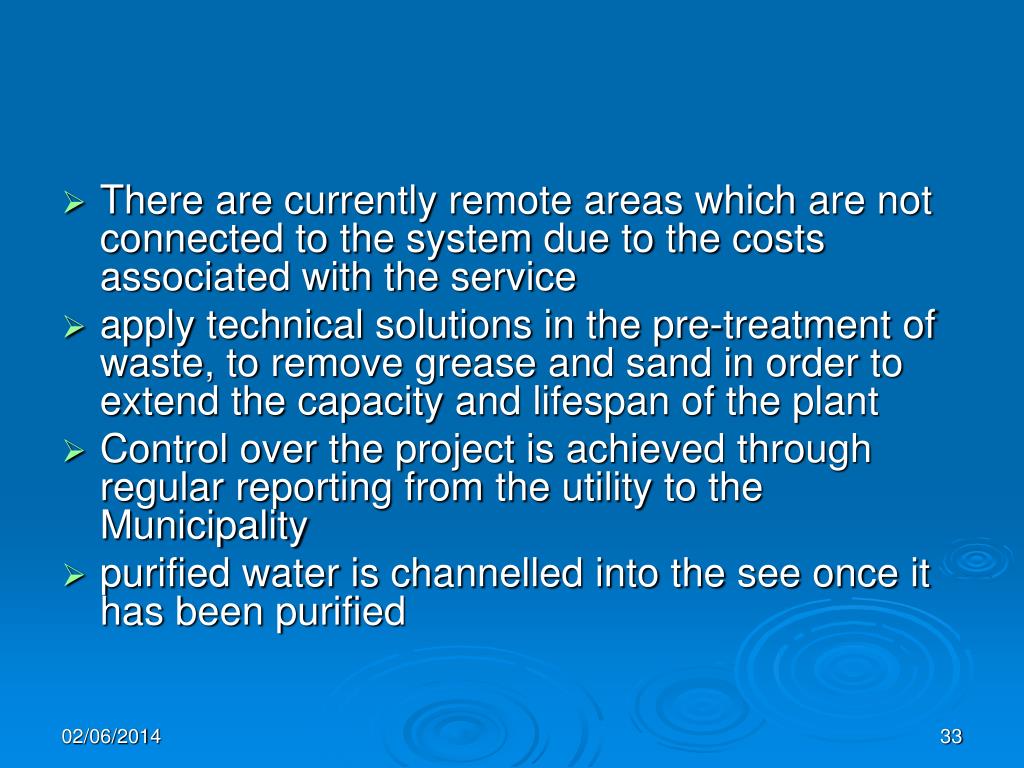 ➢ There are currently remote areas which are not connected to the system due to the costs associated with the service
➢ apply technical solutions in the pre-treatment of waste, to remove grease and sand in order to extend the capacity and lifespan of the plant
➢ Control over the project is achieved through regular reporting from the utility to the Municipality
➢ purified water is channelled into the see once it has been purified

02/06/2014

33